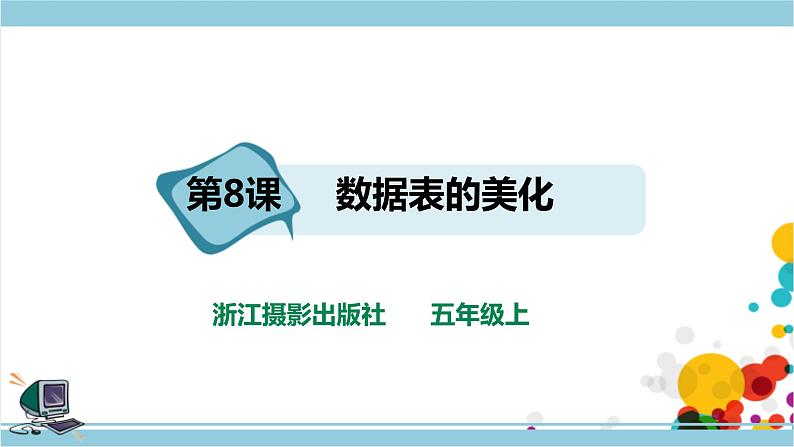 第8课　数据表的美化

浙江摄影出版社　五年级上